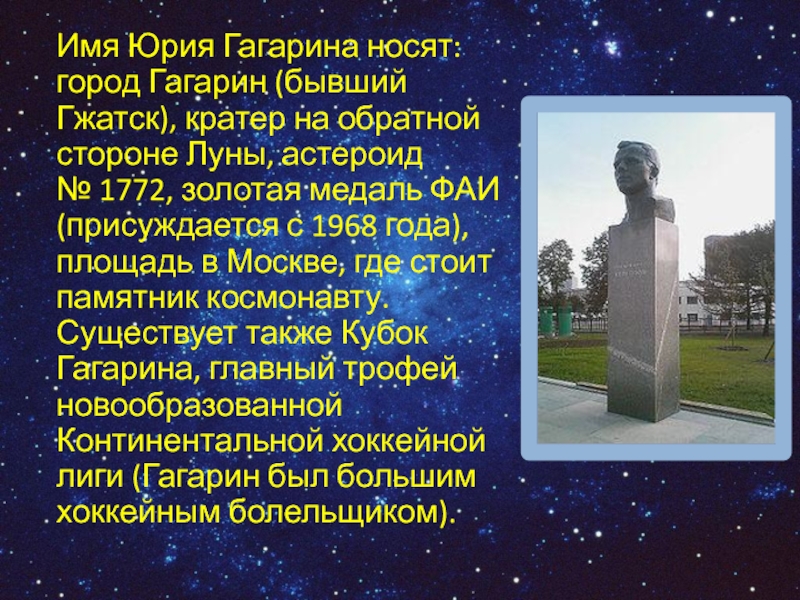 Имя Юрия Гагарина носят: город Гагарин (бывший Гжатск), кратер на обратной стороне Луны, астероид № 1772, золотая медаль ФАИ (присуждается с 1968 года), площадь в Москве, где стоит памятник космонавту. Существует также Кубок Гагарина, главный трофей новообразованной Континентальной хоккейной лиги (Гагарин был большим хоккейным болельщиком).